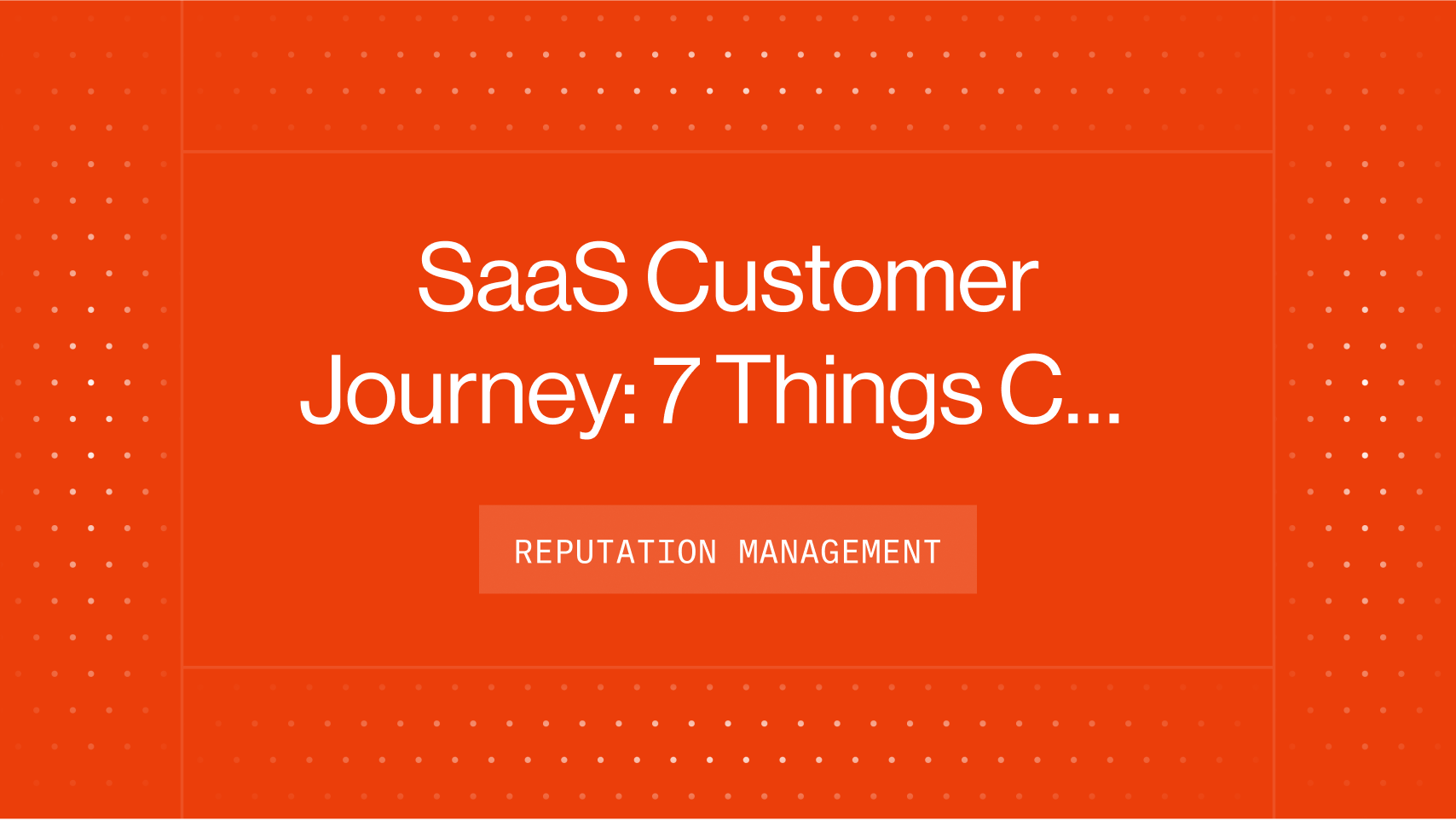 SaaS Customer Journey: 7 Things C...

REPUTATION MANAGEMENT